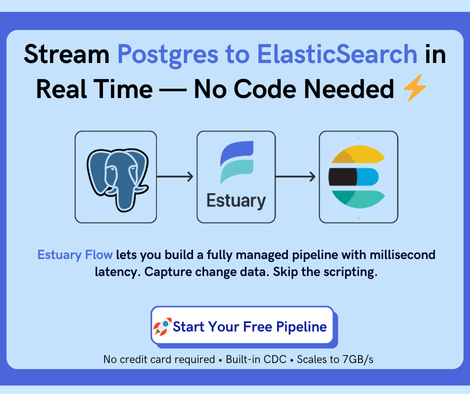 Stream Postgres to ElasticSearch in Real Time — No Code Needed ⚡

Estuary

Estuary Flow lets you build a fully managed pipeline with millisecond latency. Capture change data. Skip the scripting.

🚀 Start Your Free Pipeline

No credit card required • Built-in CDC • Scales to 7GB/s